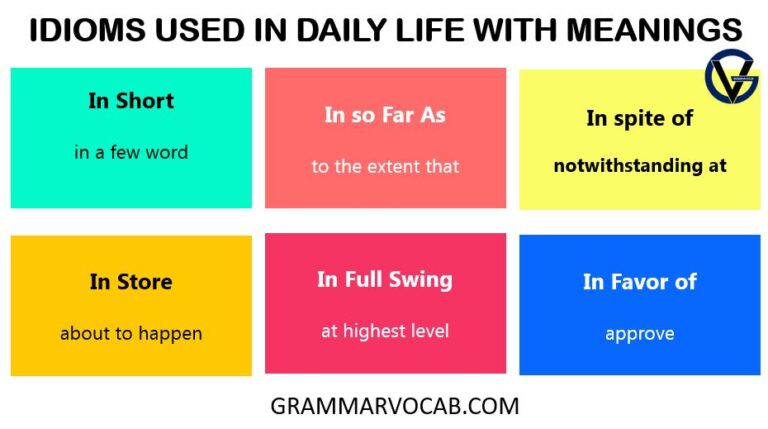 IDIOMS USED IN DAILY LIFE WITH MEANINGS

In Short

in a few word

In so Far As

to the extent that

In spite of

notwithstanding at

In Store

about to happen

In Full Swing

at highest level

In Favor of

approve

GRAMMARVOCAB.COM